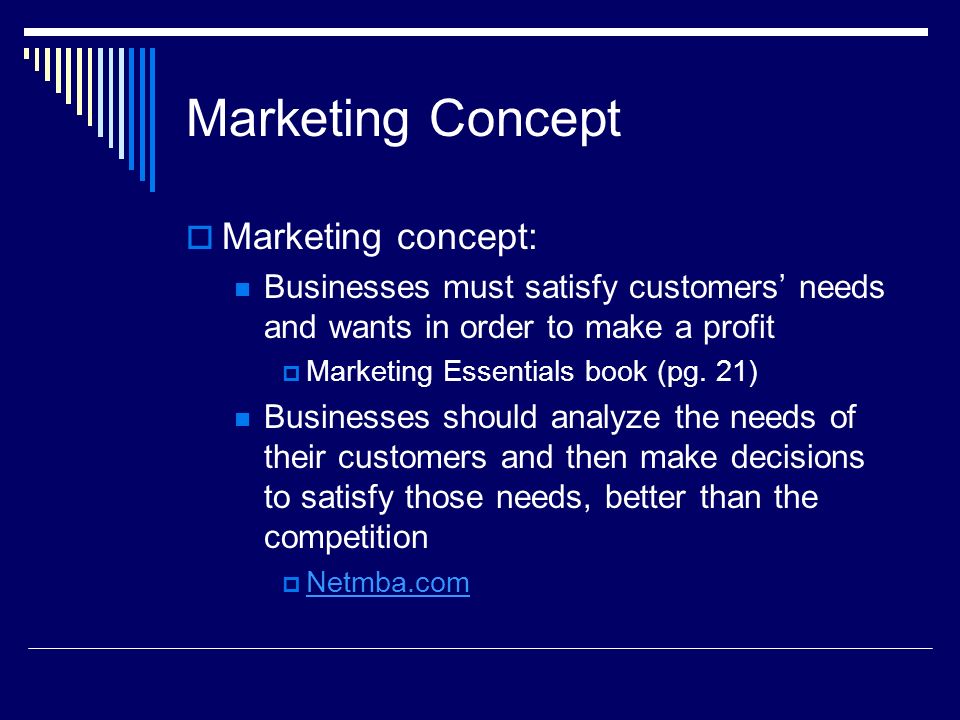 Marketing Concept

Marketing concept:

Businesses must satisfy customers’ needs and wants in order to make a profit

Marketing Essentials book (pg. 21)

Businesses should analyze the needs of their customers and then make decisions to satisfy those needs, better than the competition

Netmba.com